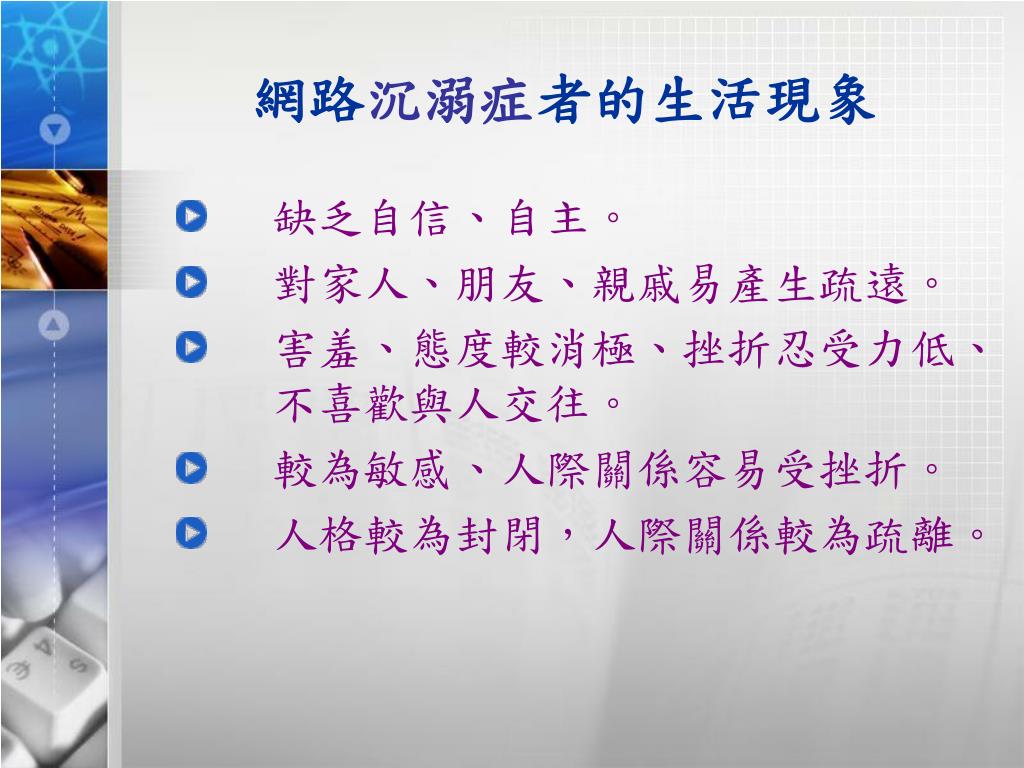 網路沉溺症者的生活現象

缺乏自信、自主。

對家人、朋友、親戚易產生疏遠。

害羞、態度較消極、挫折忍受力低、不喜歡與人交往。

較為敏感、人際關係容易受挫折。

人格較為封閉，人際關係較為疏離。